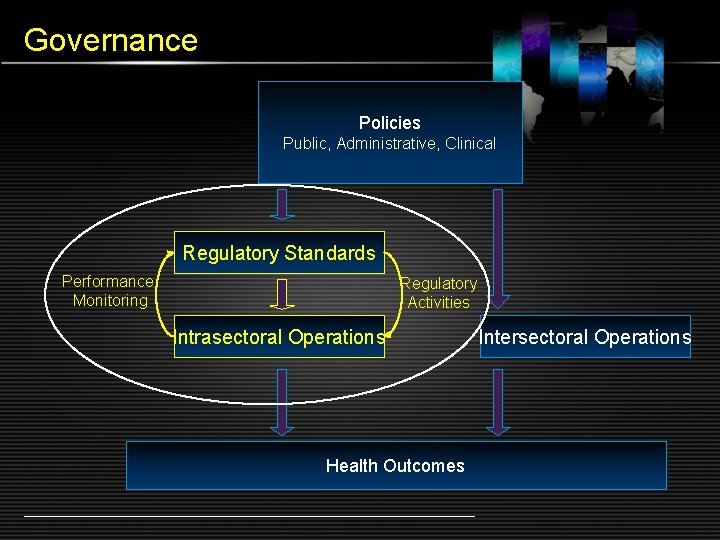 Governance

Policies
Public, Administrative, Clinical

Regulatory Standards

Performance Monitoring

Regulatory Activities

Intrasectoral Operations

Intersectoral Operations

Health Outcomes